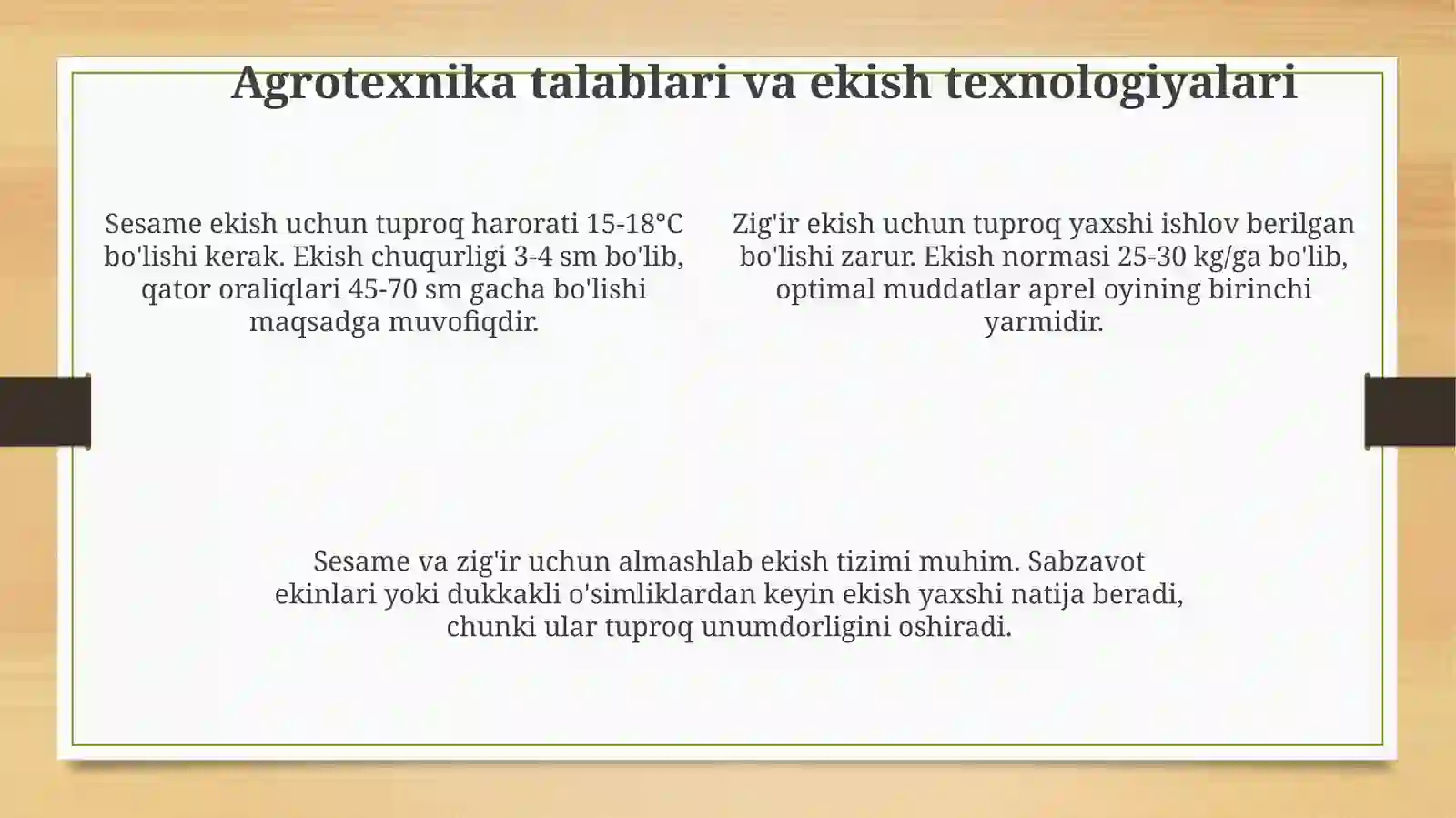 Agrotexnika talablari va ekish texnologiyalari

Sesame ekish uchun tuproq harorati 15-18°C bo'lishi kerak. Ekish chuqurligi 3-4 sm bo'lib, qator oraliqlari 45-70 sm gacha bo'lishi maqsadga muvofiqdir.

Zig'ir ekish uchun tuproq yaxshi ishlov berilgan bo'lishi zarur. Ekish normasi 25-30 kg/ga bo'lib, optimal muddatlar aprel oyining birinchi yarmidir.

Sesame va zig'ir uchun almashlab ekish tizimi muhim. Sabzavot ekinlari yoki dukkakli o'simliklardan keyin ekish yaxshi natija beradi, chunki ular tuproq unumdorligini oshiradi.